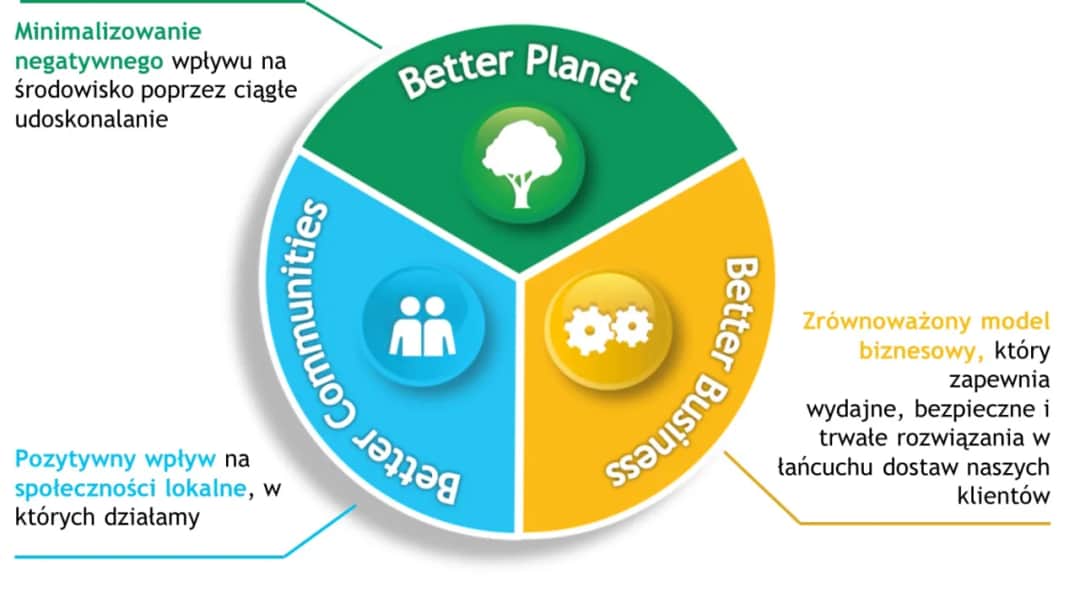 Minimalizowanie negatywnego wpływu na środowisko poprzez ciągłe udoskonalanie

Better Planet

Better Communities

Better Business

Zrównoważony model biznesowy, który zapewnia wydajne, bezpieczne i trwałe rozwiązania w łańcuchu dostaw naszych klientów

Pozytywny wpływ na społeczności lokalne, w których działamy